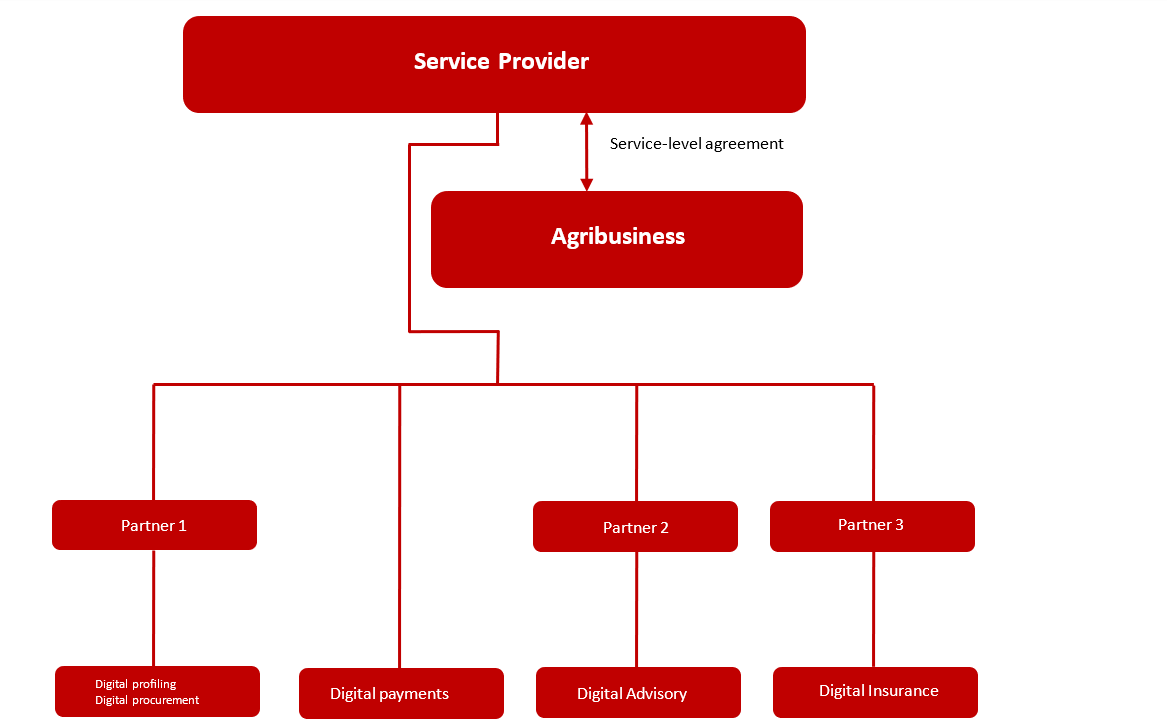 Service Provider

Service-level agreement

Agribusiness

Partner 1

Partner 2

Partner 3

Digital profiling
Digital procurement

Digital payments

Digital Advisory

Digital Insurance